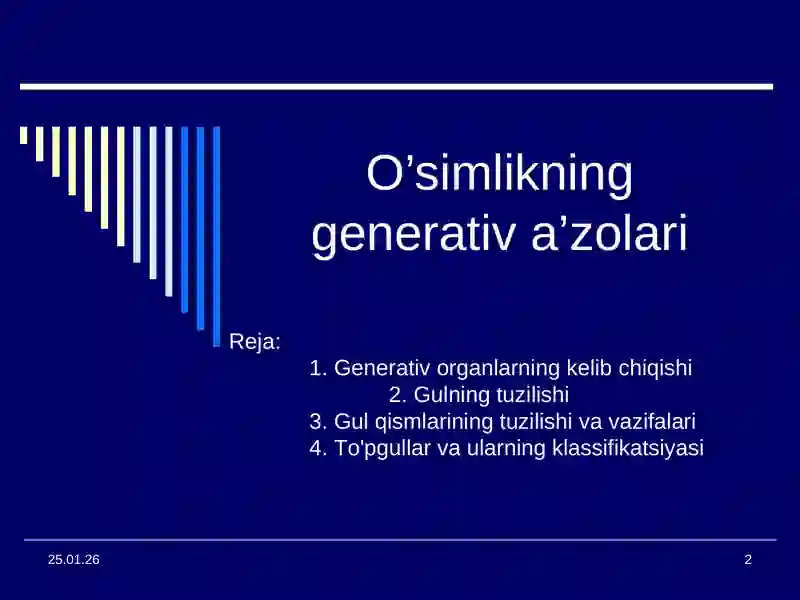 O’simlikning generativ a’zolari

Reja:

1. Generativ organlarning kelib chiqishi
2. Gulning tuzilishi
3. Gul qismlarining tuzilishi va vazifalari
4. To'pgullar va ularning klassifikatsiyasi

25.01.26

2